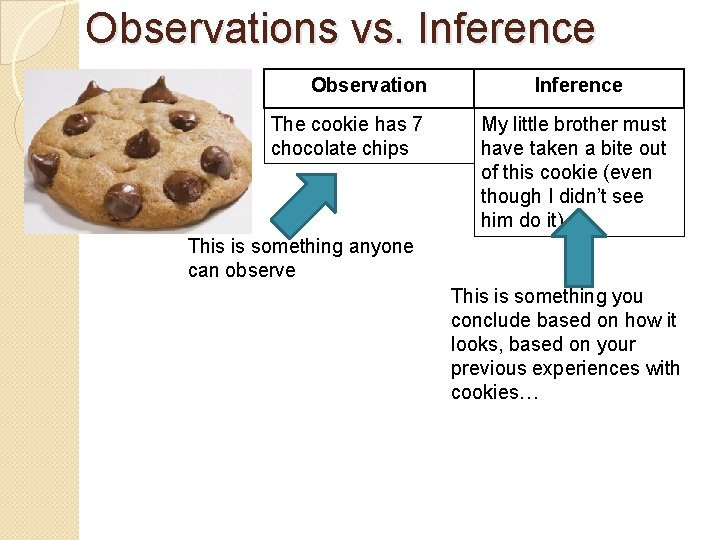 Observations vs. Inference

| Observation | Inference |
|---|---|
| The cookie has 7 chocolate chips | My little brother must have taken a bite out of this cookie (even though I didn't see him do it) |

This is something anyone can observe

This is something you conclude based on how it looks, based on your previous experiences with cookies…